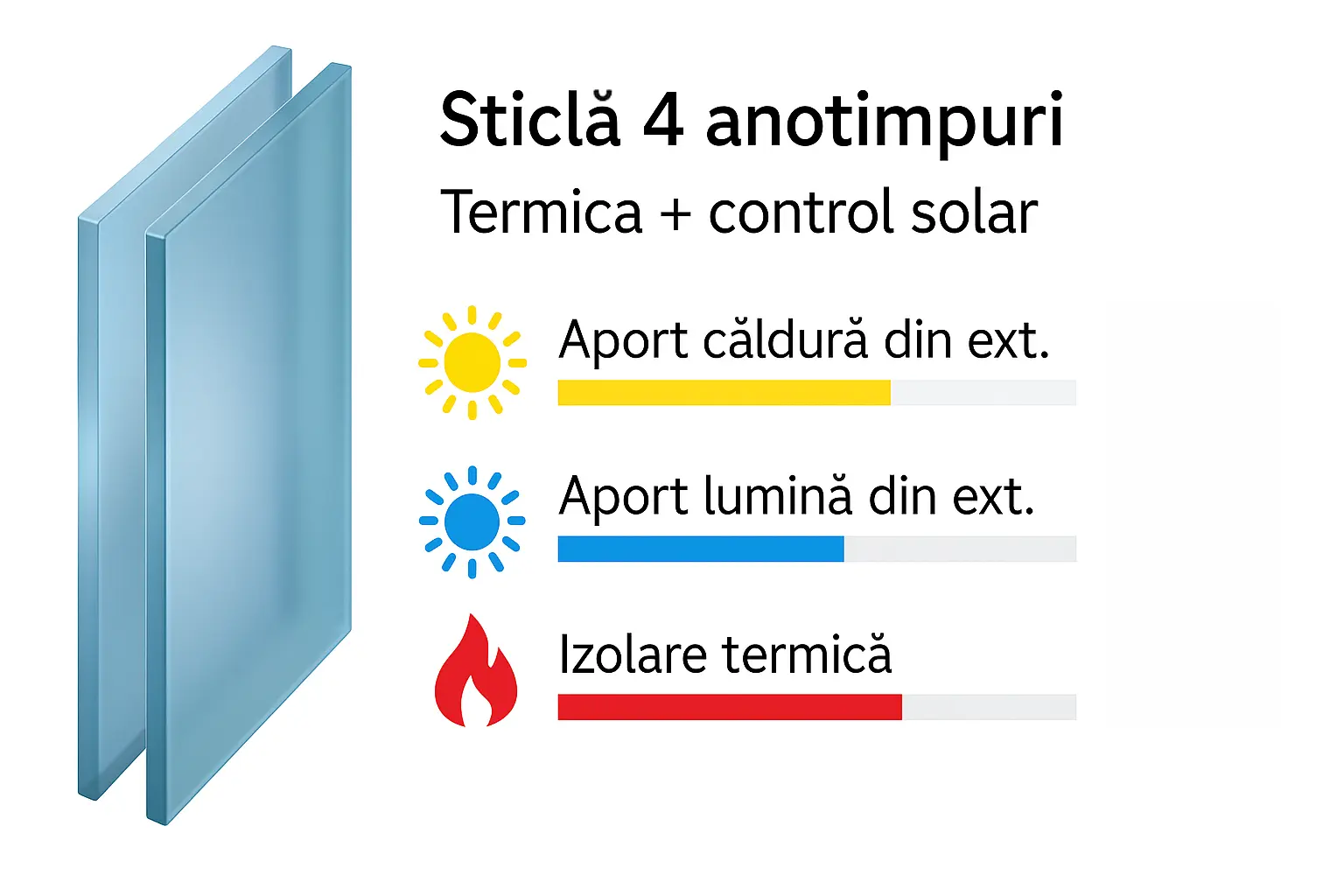 Sticlă 4 anotimpuri
Termica + control solar

Aport căldură din ext.

Aport lumină din ext.

Izolare termică